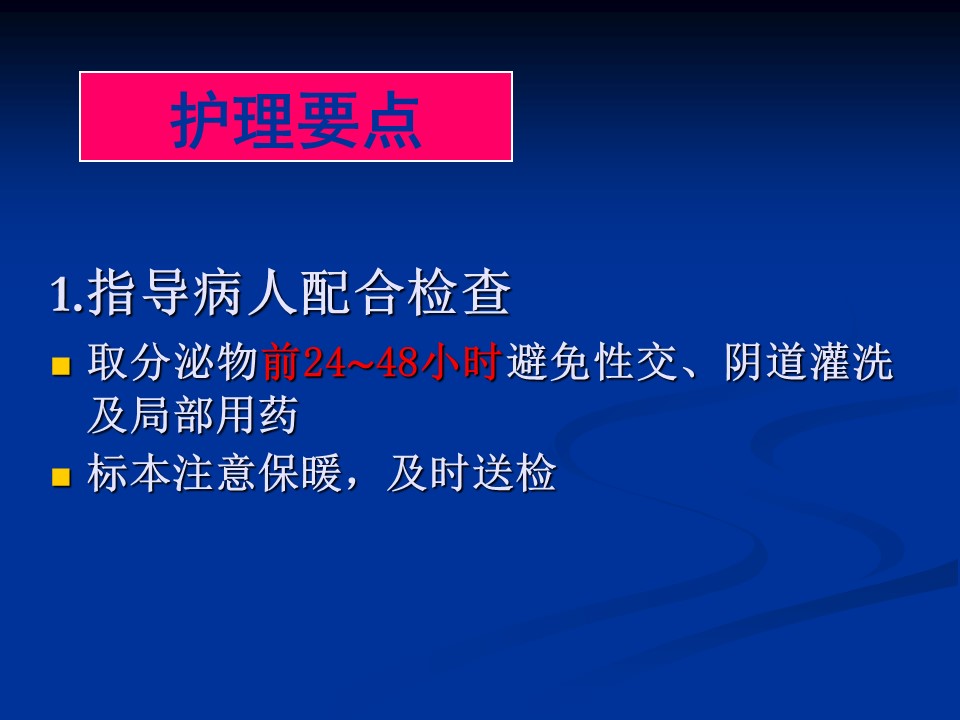 护理要点

1.指导病人配合检查

- 取分泌物前24~48小时避免性交、阴道灌洗及局部用药
- 标本注意保暖，及时送检